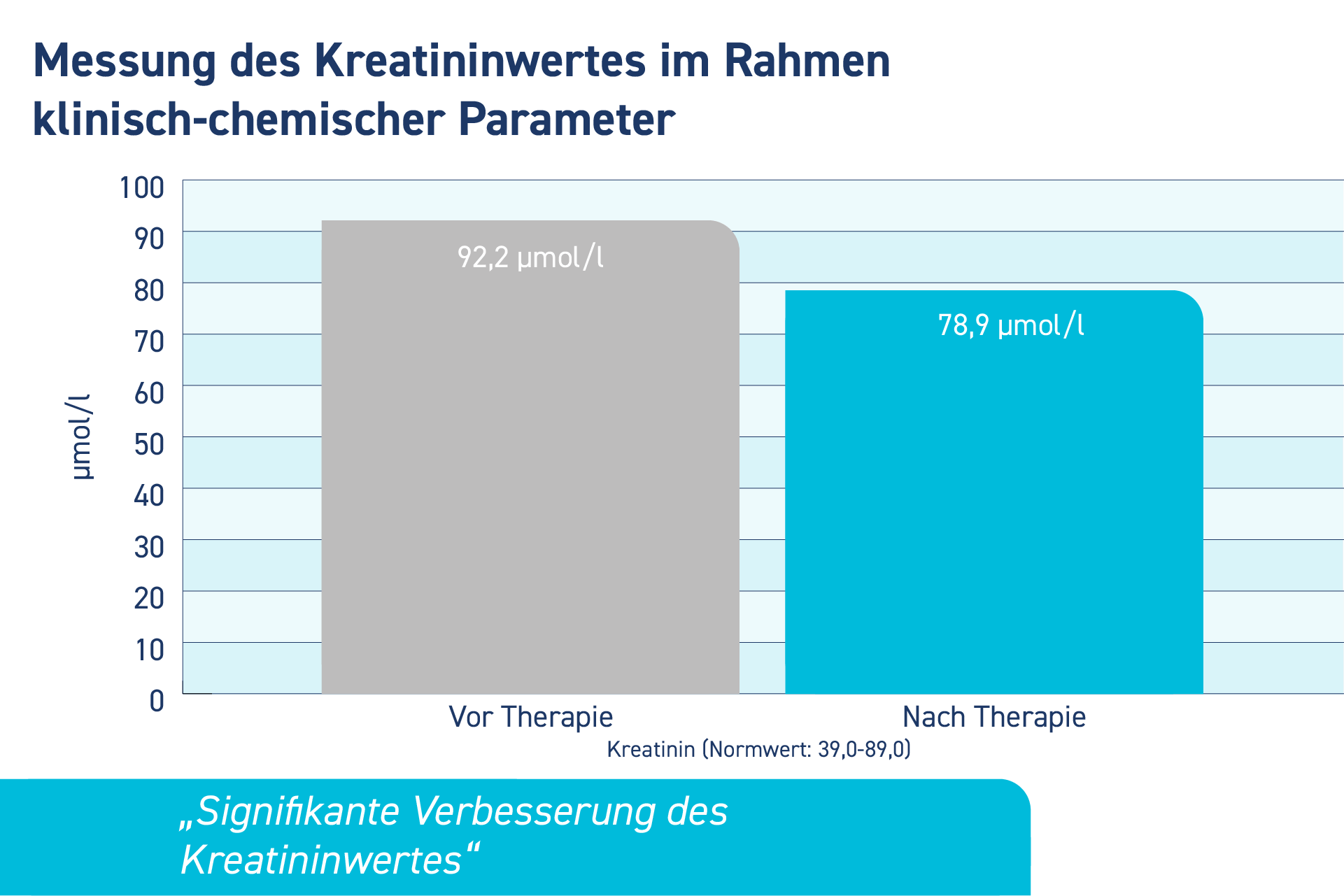 Messung des Kreatininwertes im Rahmen klinisch-chemischer Parameter

100
90
80
70
60
50
40
30
20
10
0

µmol/l

92,2 µmol/l

78,9 µmol/l

Vor Therapie

Nach Therapie

Kreatinin (Normwert: 39,0-89,0)

„Signifikante Verbesserung des Kreatininwertes“